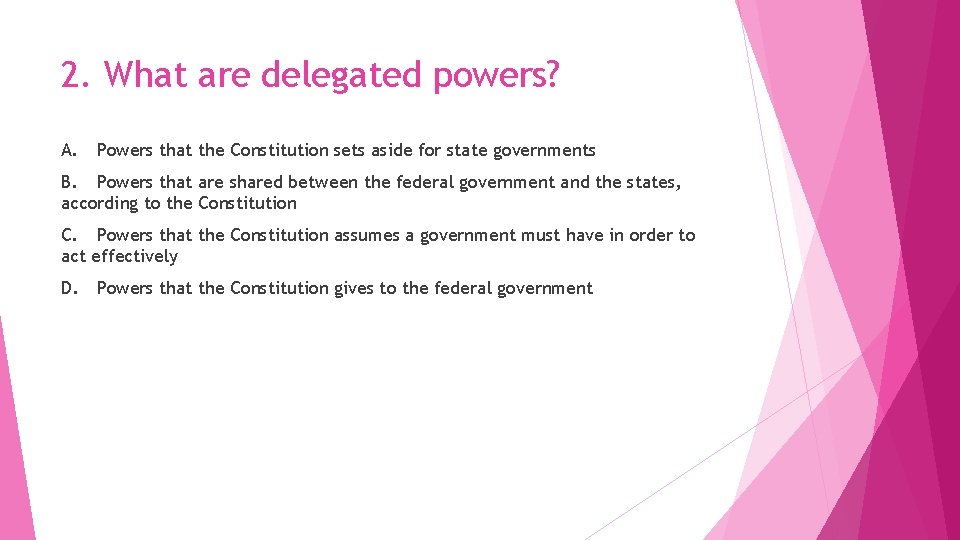 2. What are delegated powers?

A. Powers that the Constitution sets aside for state governments

B. Powers that are shared between the federal government and the states, according to the Constitution

C. Powers that the Constitution assumes a government must have in order to act effectively

D. Powers that the Constitution gives to the federal government